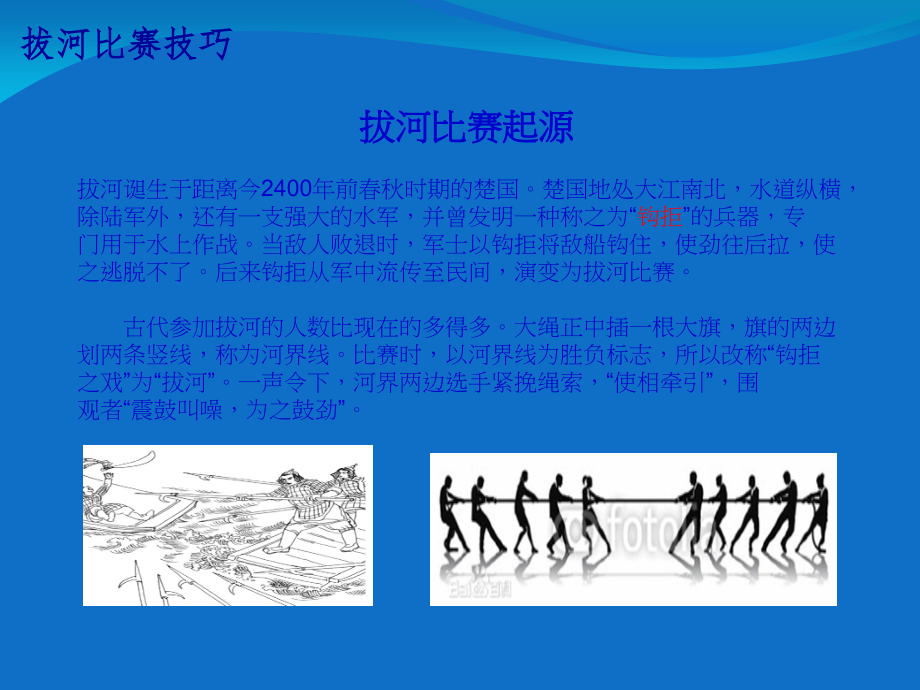 拔河比赛技巧

拔河比赛起源

拔河诞生于距离今2400年前春秋时期的楚国。楚国地处大江南北，水道纵横，除陆军外，还有一支强大的水军，并曾发明一种称之为“钩拒”的兵器，专门用于水上作战。当敌人败退时，军士以钩拒将敌船钩住，使劲往后拉，使之逃脱不了。后来钩拒从军中流传至民间，演变为拔河比赛。

古代参加拔河的人数比现在的多得多。大绳正中插一根大旗，旗的两边划两条竖线，称为河界线。比赛时，以河界线为胜负标志，所以改称“钩拒之戏”为“拔河”。一声令下，河界两边选手紧挽绳索，“使相牵引”，围观者“震鼓叫噪，为之鼓劲”。

fotolia

Bai百科